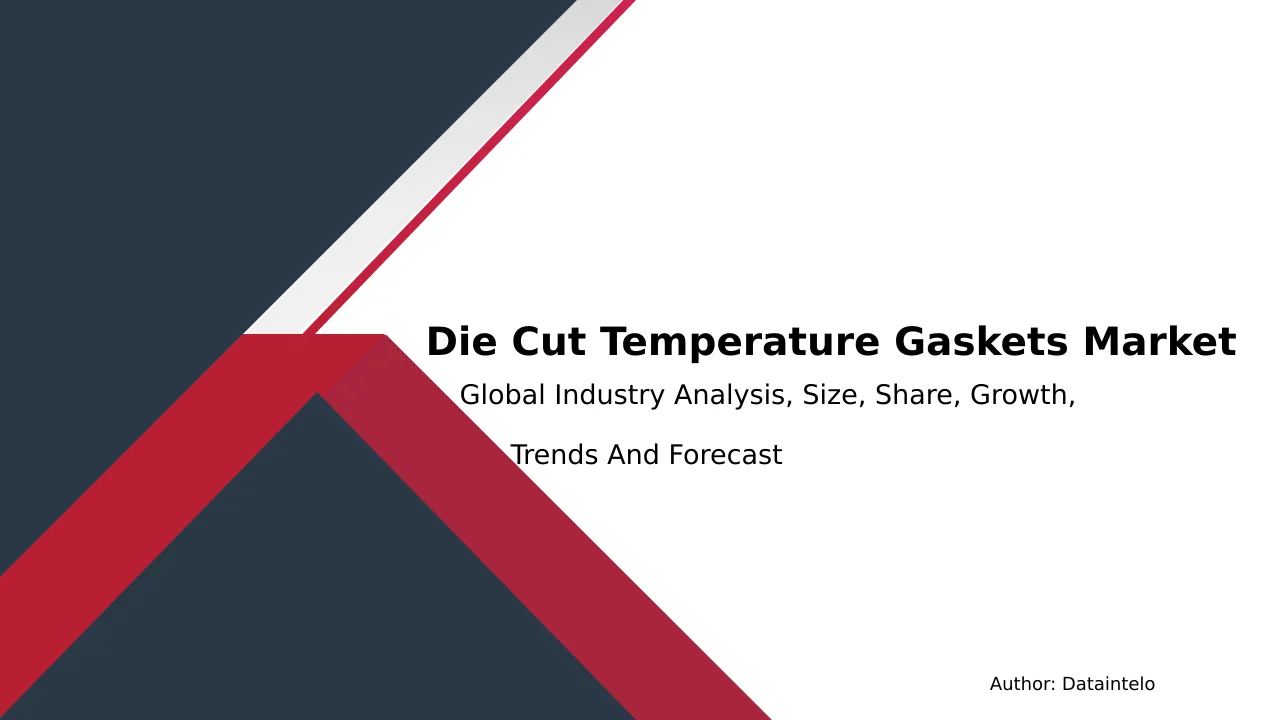 Die Cut Temperature Gaskets Market

Global Industry Analysis, Size, Share, Growth,

Trends And Forecast

Author: Dataintelo